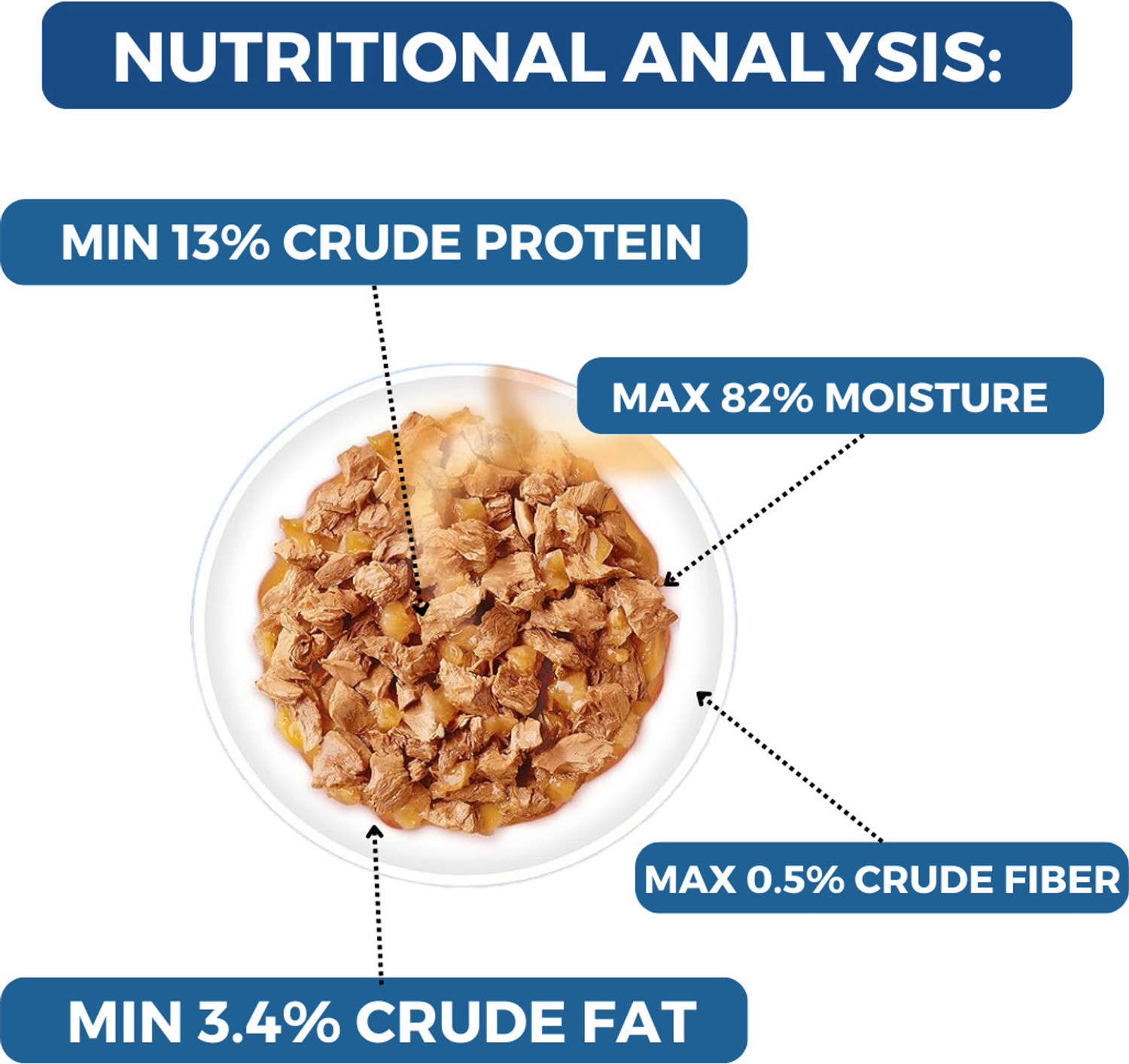 NUTRITIONAL ANALYSIS:

MIN 13% CRUDE PROTEIN

MAX 82% MOISTURE

MAX 0.5% CRUDE FIBER

MIN 3.4% CRUDE FAT